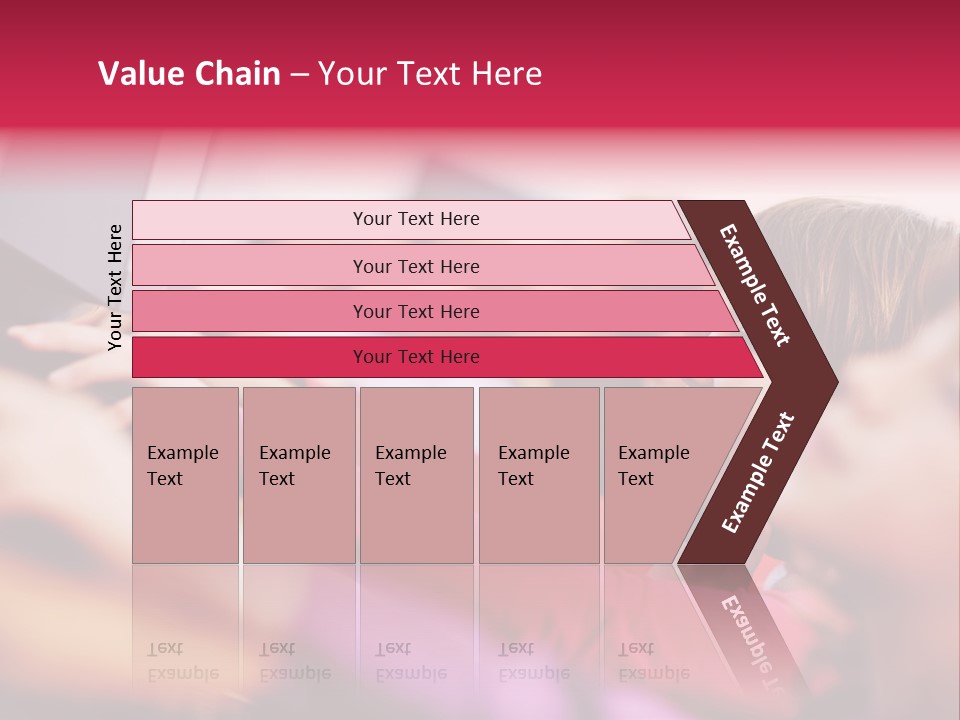 Value Chain – Your Text Here

Your Text Here

Your Text Here

Your Text Here

Your Text Here

Your Text Here

Example Text

Example Text

Example Text

Example Text

Example Text

Example Text

Example Text